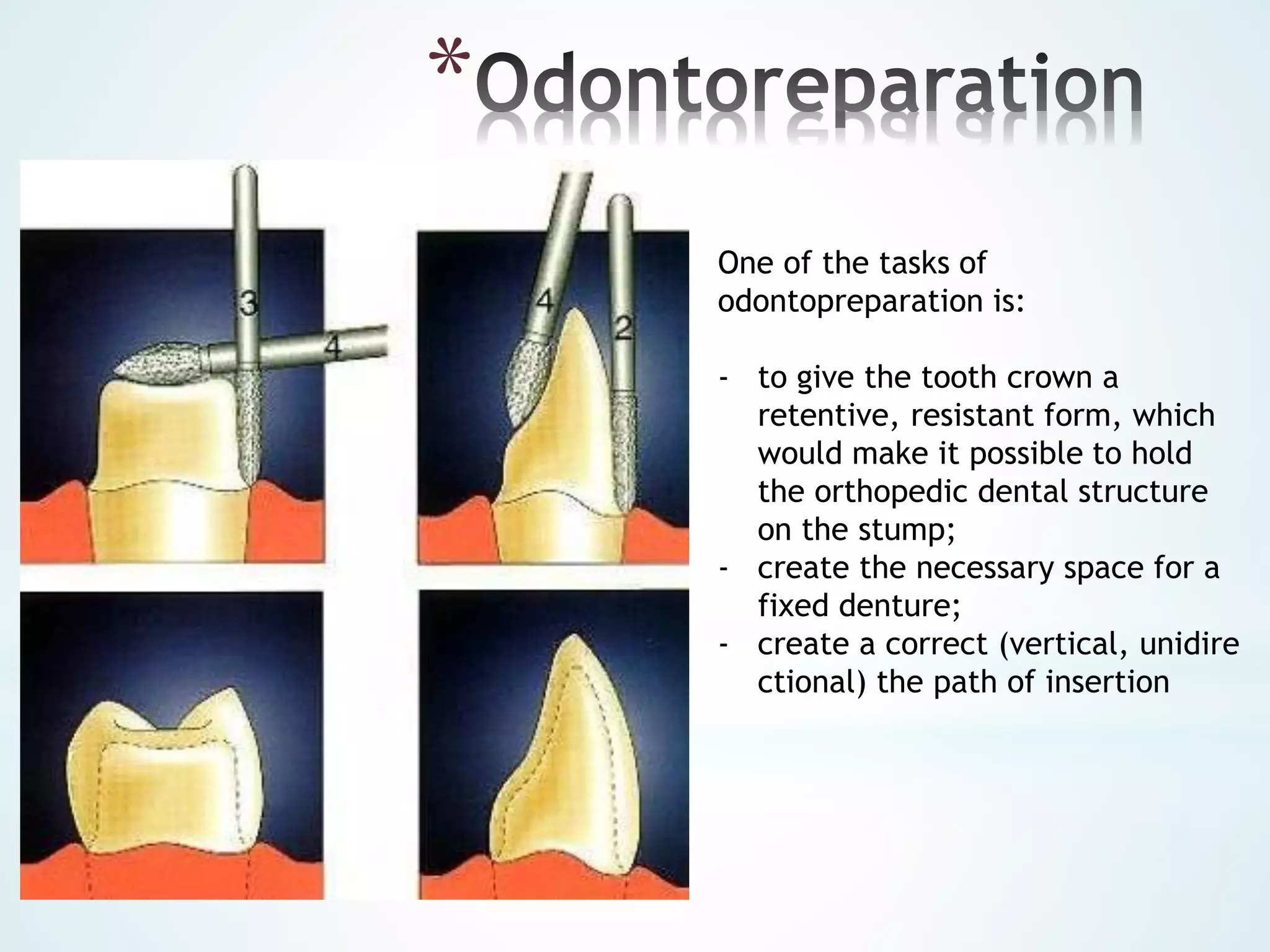 *Odontoreparation

3

4

4

2

One of the tasks of odontopreparation is:

- to give the tooth crown a retentive, resistant form, which would make it possible to hold the orthopedic dental structure on the stump;
- create the necessary space for a fixed denture;
- create a correct (vertical, unidire ctional) the path of insertion